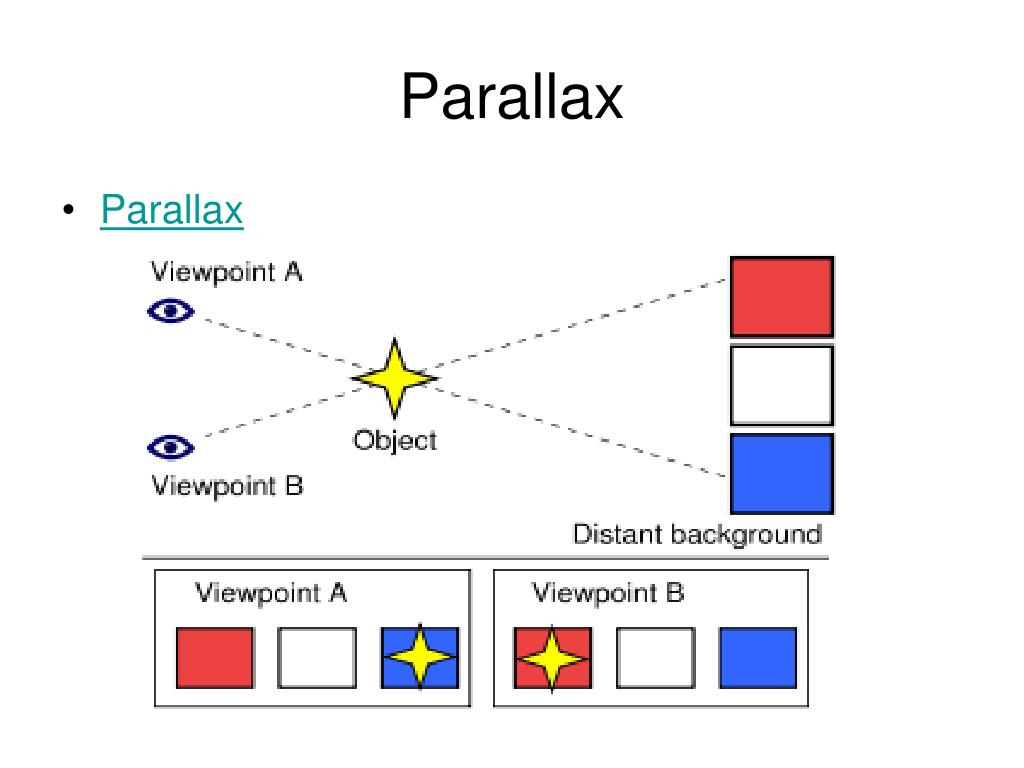 Parallax

• Parallax

Viewpoint A

Object

Viewpoint B

Distant background

Viewpoint A

Viewpoint B